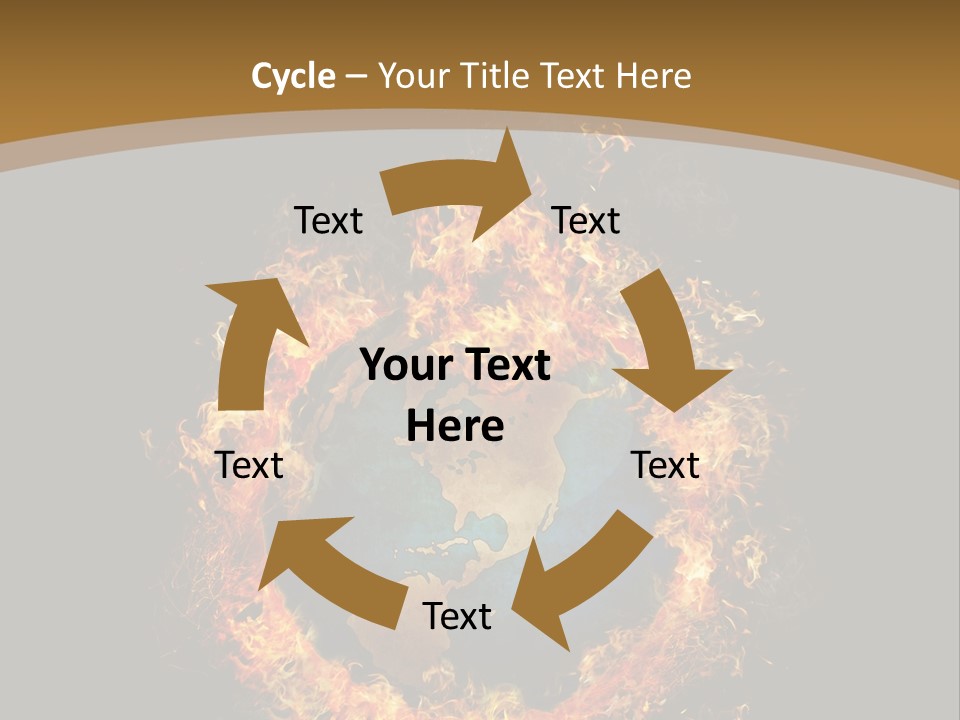 Cycle – Your Title Text Here

Text

Text

Your Text Here

Text

Text

Text